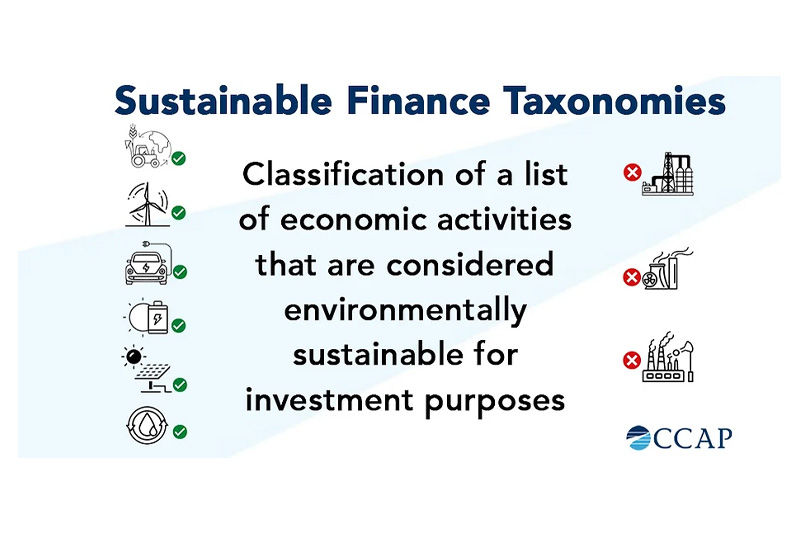 Sustainable Finance Taxonomies

Classification of a list of economic activities that are considered environmentally sustainable for investment purposes

CCAP